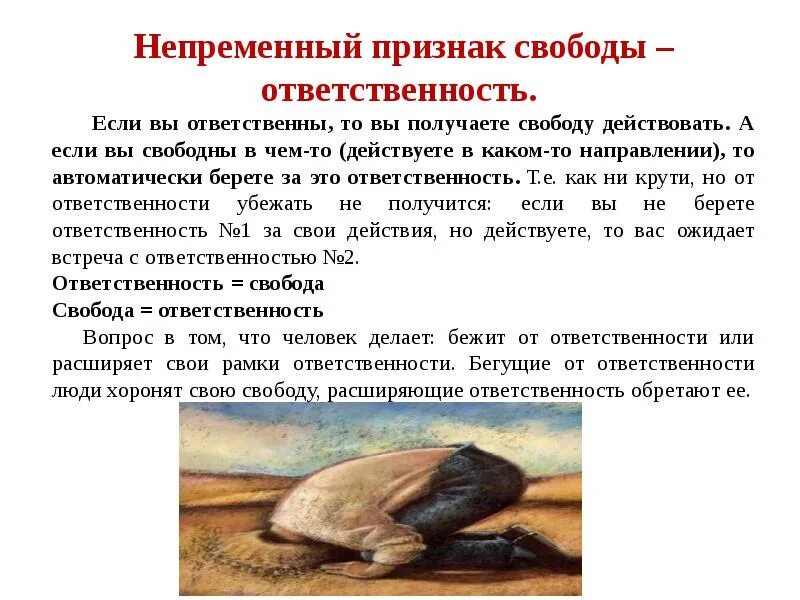 Непременный признак свободы – ответственность.

Если вы ответственны, то вы получаете свободу действовать. А если вы свободны в чем-то (действуете в каком-то направлении), то автоматически берете за это ответственность. Т.е. как ни крути, но от ответственности убежать не получится: если вы не берете ответственность №1 за свои действия, но действуете, то вас ожидает встреча с ответственностью №2.
Ответственность = свобода
Свобода = ответственность

Вопрос в том, что человек делает: бежит от ответственности или расширяет свои рамки ответственности. Бегущие от ответственности люди хоронят свою свободу, расширяющие ответственность обретают ее.